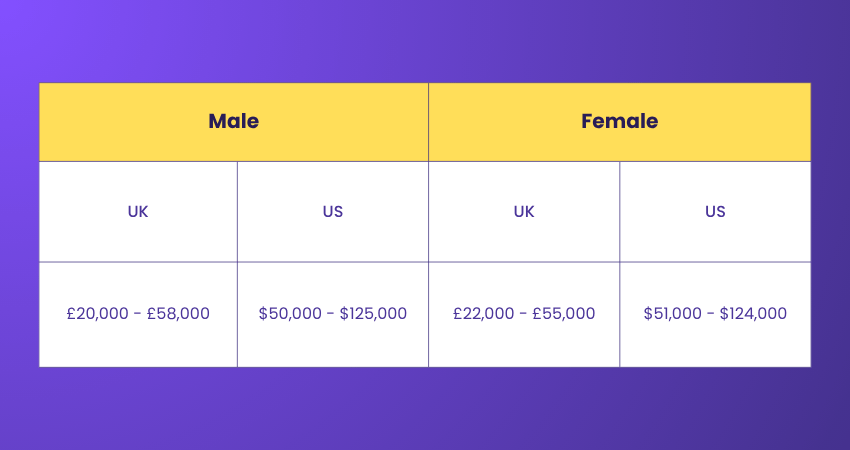 | Male | | Female | |
|---|---|---|---|
| UK | US | UK | US |
| £20,000 - £58,000 | \$50,000 - \$125,000 | £22,000 - £55,000 | \$51,000 - \$124,000 |